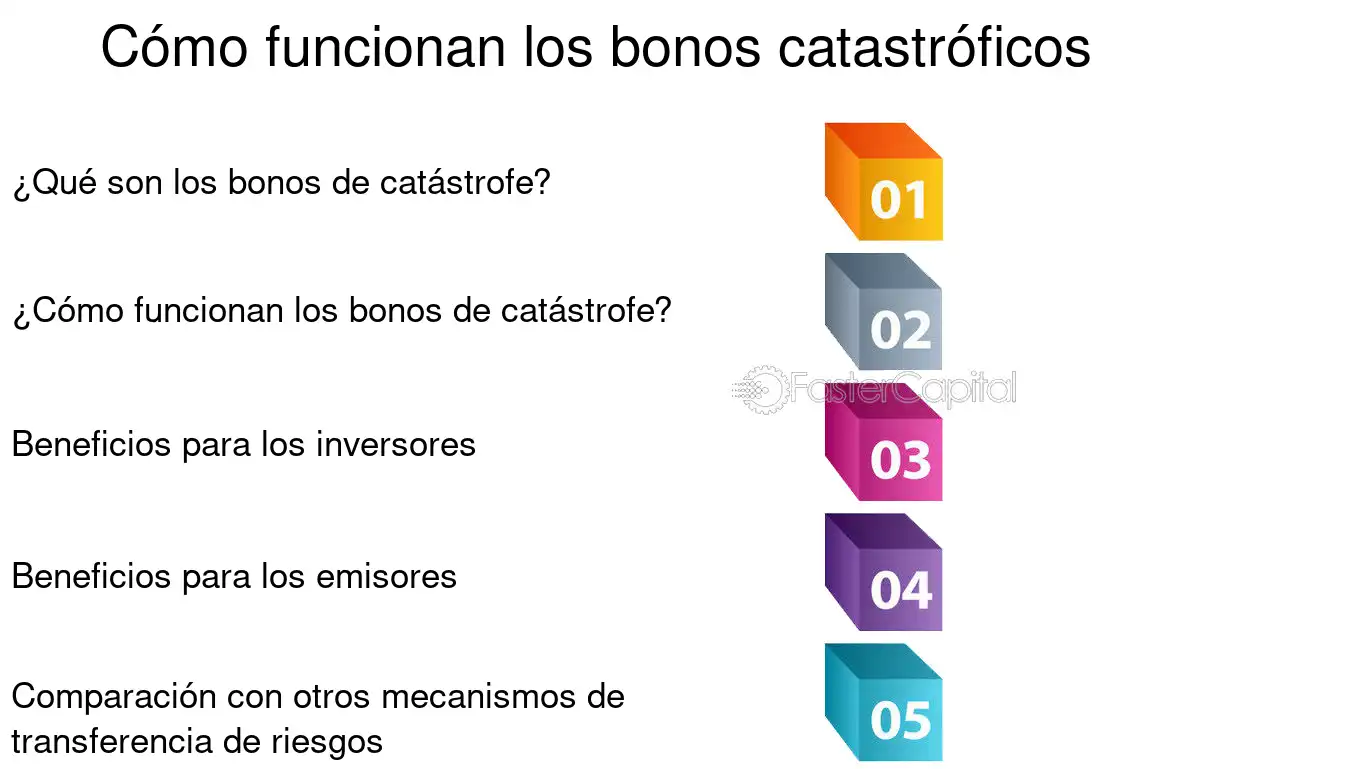 Cómo funcionan los bonos catastróficos

¿Qué son los bonos de catástrofe?

01

¿Cómo funcionan los bonos de catástrofe?

02

FasterCapital

Beneficios para los inversores

03

Beneficios para los emisores

04

Comparación con otros mecanismos de transferencia de riesgos

05